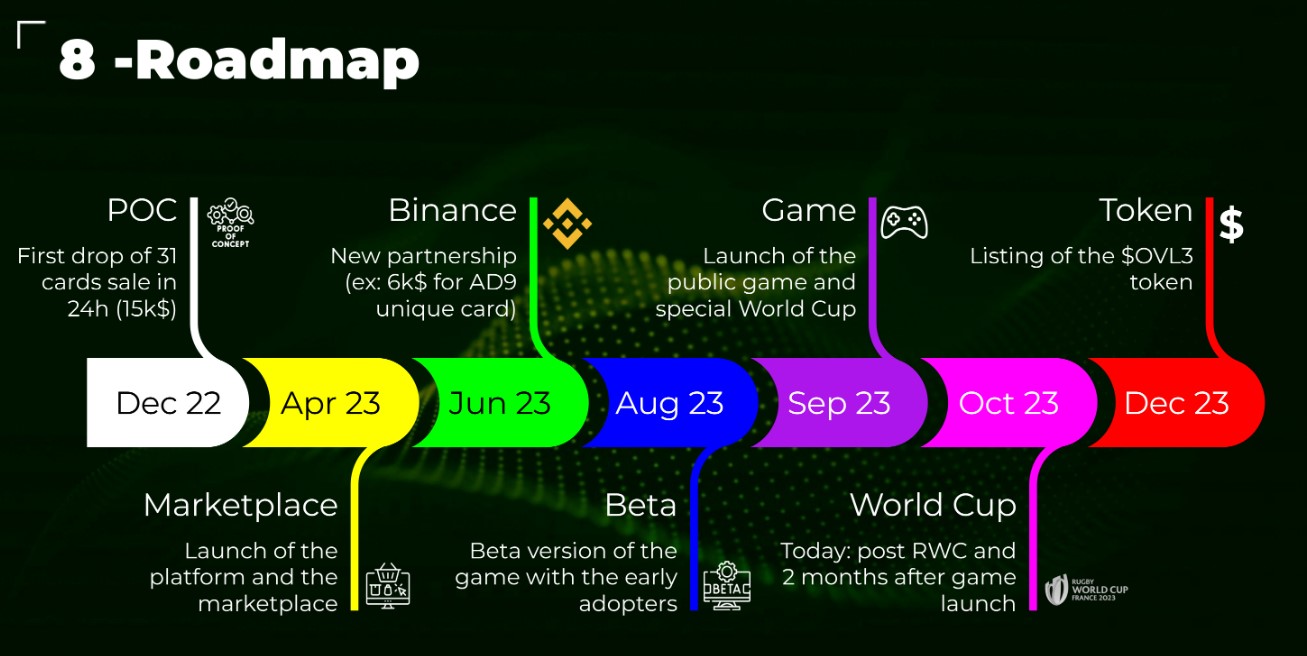 8 -Roadmap

POC
PROOF OF CONCEPT
First drop of 31 cards sale in 24h (15k$)

Binance
New partnership (ex: 6k$ for AD9 unique card)

Game
Launch of the public game and special World Cup

Token
$
Listing of the $OVL3 token

Dec 22
Apr 23
Jun 23
Aug 23
Sep 23
Oct 23
Dec 23

Marketplace
Launch of the platform and the marketplace

Beta
Beta version of the game with the early adopters
BETA

World Cup
Today: post RWC and 2 months after game launch
RUGBY WORLD CUP FRANCE 2023